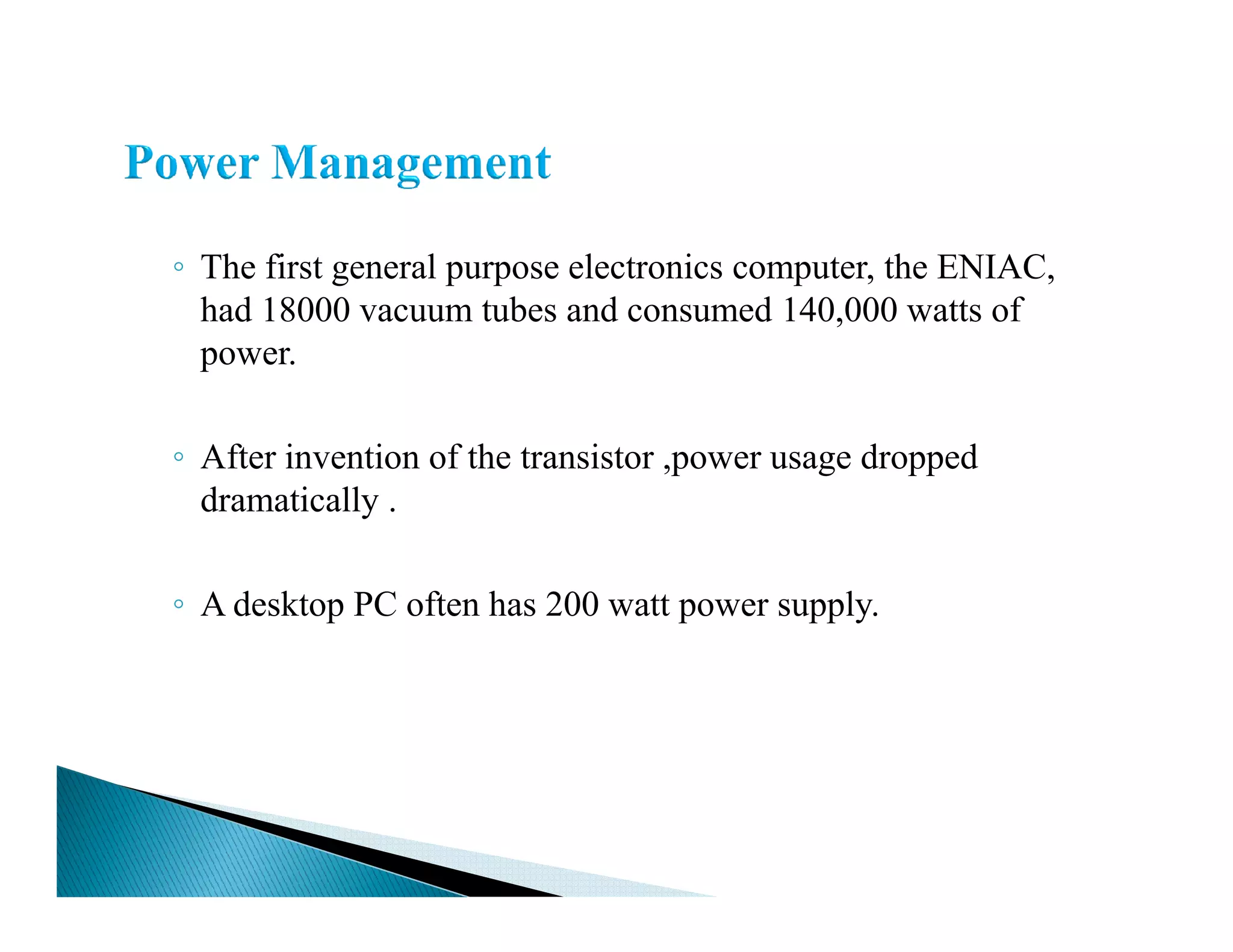 Power Management

◦ The first general purpose electronics computer, the ENIAC, had 18000 vacuum tubes and consumed 140,000 watts of power.

◦ After invention of the transistor ,power usage dropped dramatically .

◦ A desktop PC often has 200 watt power supply.